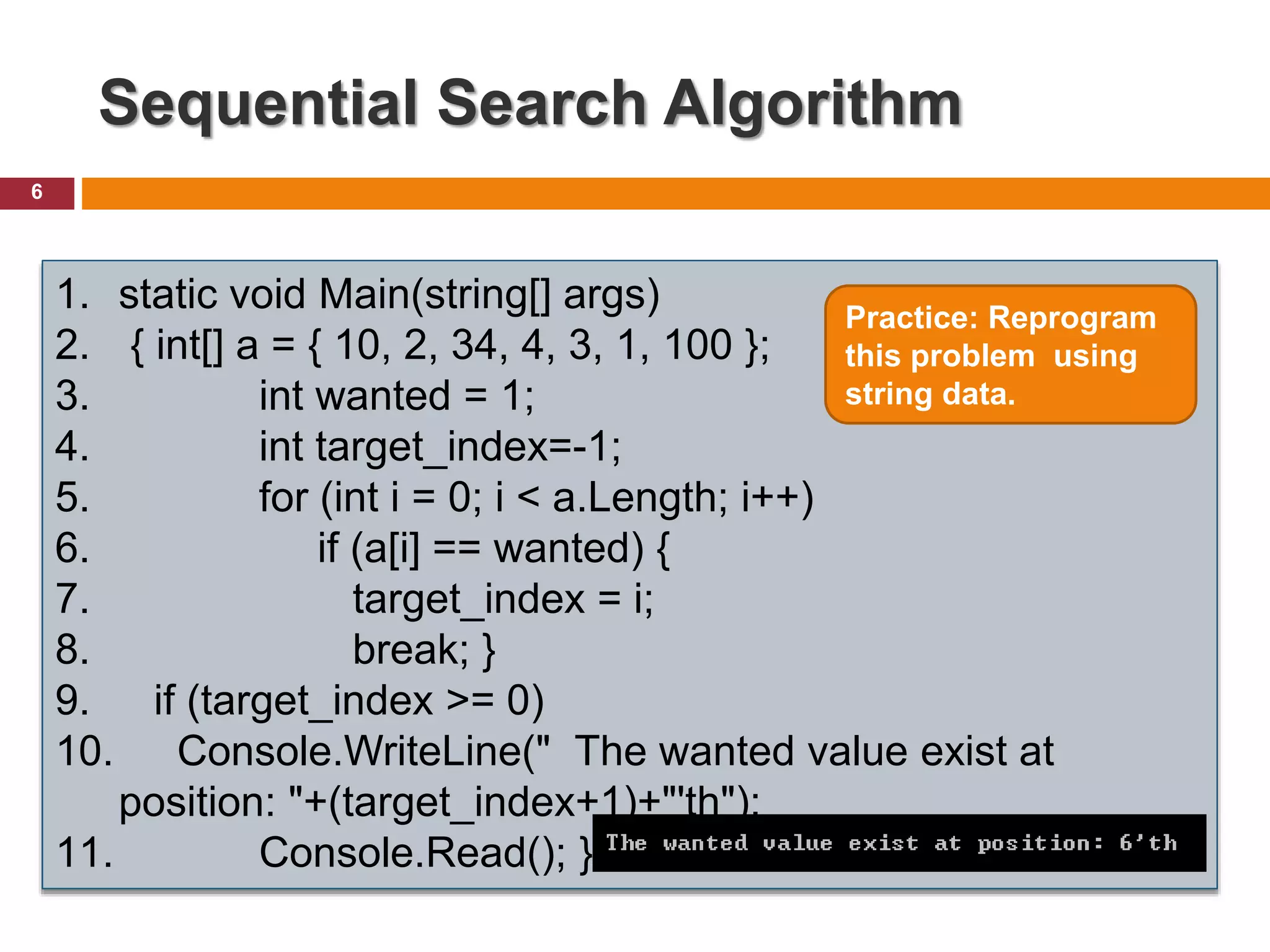 Sequential Search Algorithm

6

1. static void Main(string[] args)
2. { int[] a = { 10, 2, 34, 4, 3, 1, 100 };
3. int wanted = 1;
4. int target_index=-1;
5. for (int i = 0; i < a.Length; i++)
6. if (a[i] == wanted) {
7. target_index = i;
8. break; }
9. if (target_index >= 0)
10. Console.WriteLine(" The wanted value exist at position: "+(target_index+1)+"'th");
11. Console.Read(); }

Practice: Reprogram this problem using string data.

The wanted value exist at position: 6'th